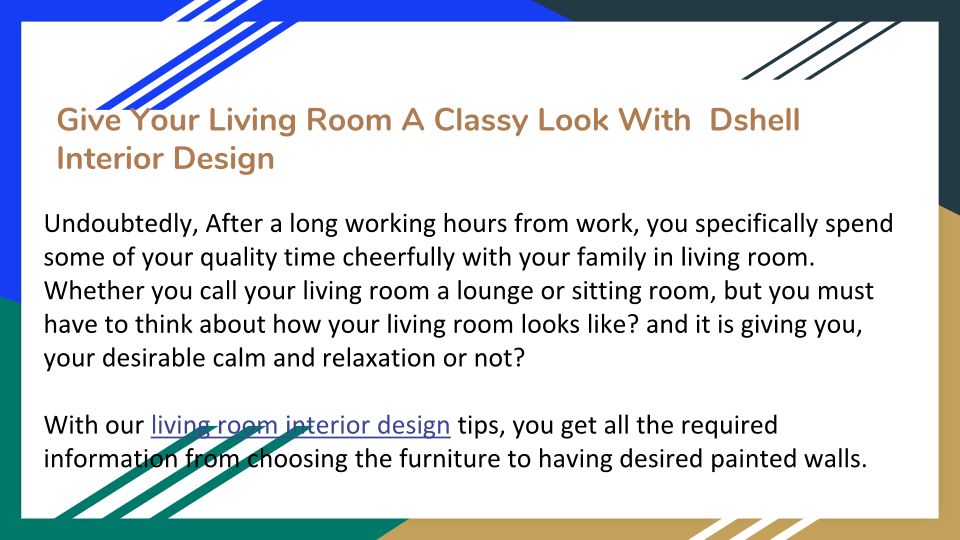 Give Your Living Room A Classy Look With  Dshell Interior Design

Undoubtedly, After a long working hours from work, you specifically spend some of your quality time cheerfully with your family in living room. Whether you call your living room a lounge or sitting room, but you must have to think about how your living room looks like? and it is giving you, your desirable calm and relaxation or not?

With our living room interior design tips, you get all the required information from choosing the furniture to having desired painted walls.